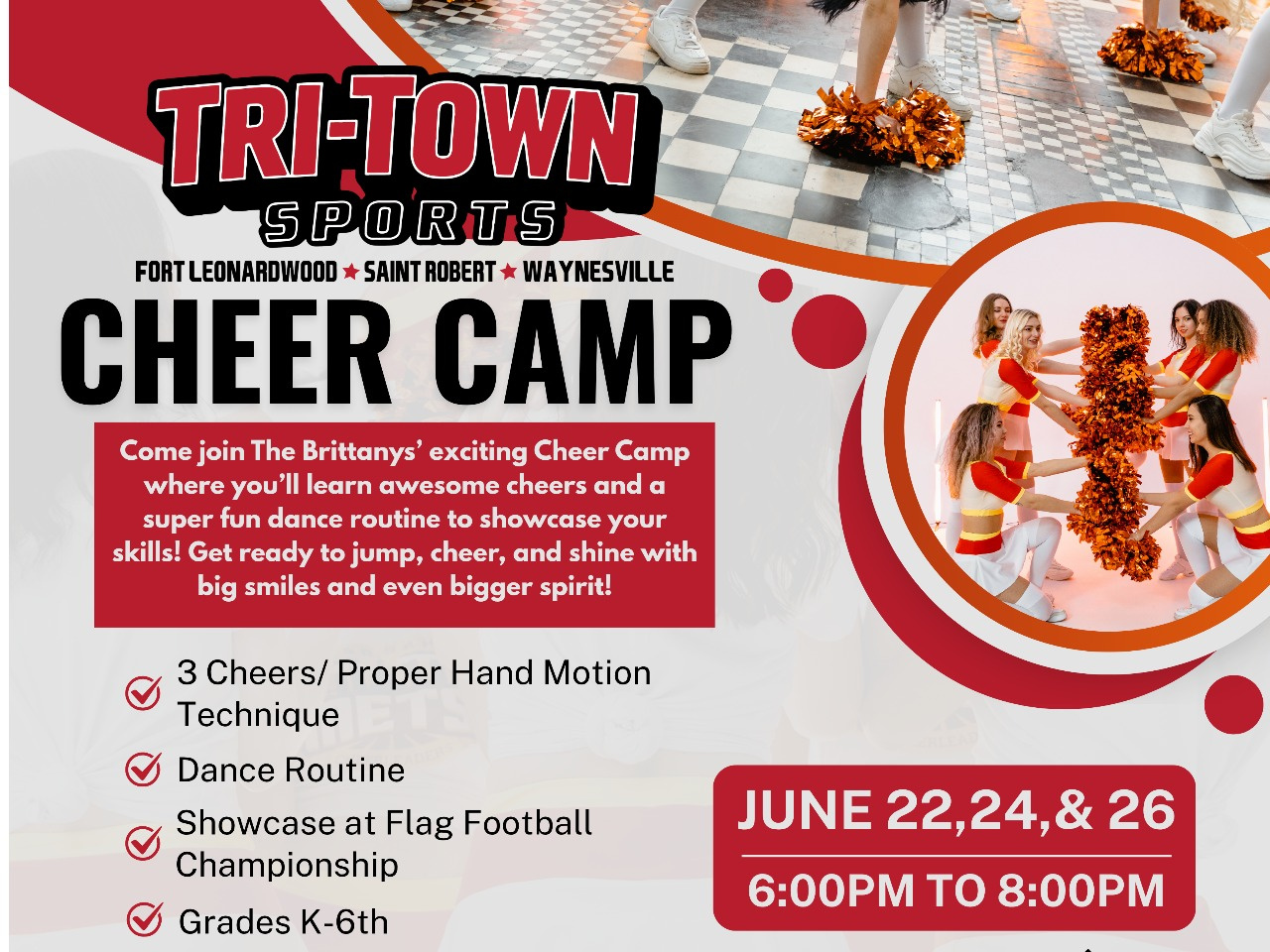 TRI-TOWN
SPORTS

FORT LEONARDWOOD ★ SAINT ROBERT ★ WAYNESVILLE

CHEER CAMP

Come join The Brittanys' exciting Cheer Camp where you'll learn awesome cheers and a super fun dance routine to showcase your skills! Get ready to jump, cheer, and shine with big smiles and even bigger spirit!

3 Cheers/ Proper Hand Motion Technique

Dance Routine

Showcase at Flag Football Championship

Grades K-6th

JUNE 22,24,& 26

6:00PM TO 8:00PM